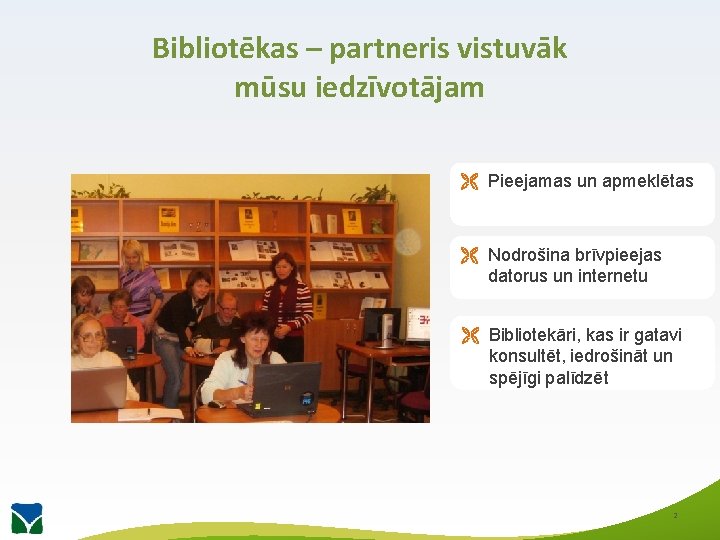 Bibliotēkas – partneris vistuvāk mūsu iedzīvotājam

Pieejamas un apmeklētas

Nodrošina brīvpieejas datorus un internetu

Bibliotekāri, kas ir gatavi konsultēt, iedrošināt un spējīgi palīdzēt

2